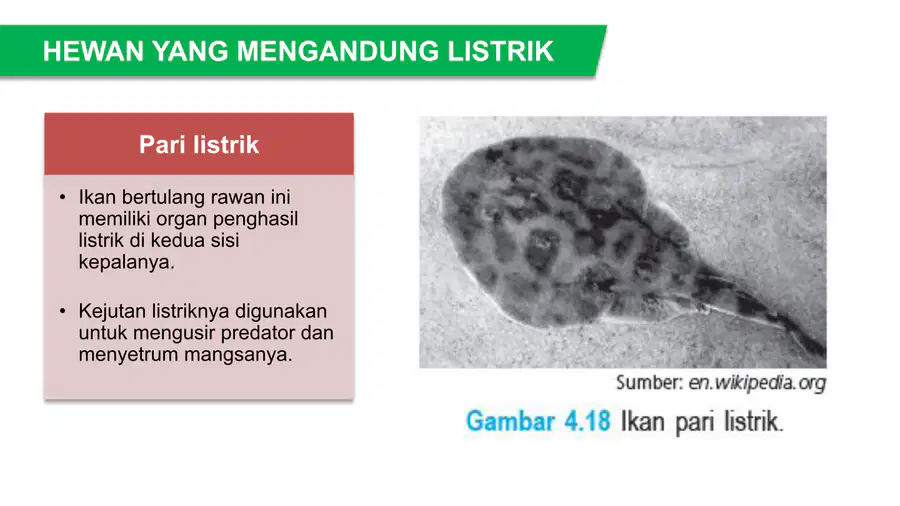 HEWAN YANG MENGANDUNG LISTRIK

Pari listrik

• Ikan bertulang rawan ini memiliki organ penghasil listrik di kedua sisi kepalanya.

• Kejutan listriknya digunakan untuk mengusir predator dan menyetrum mangsanya.

Sumber: en.wikipedia.org

Gambar 4.18 Ikan pari listrik.